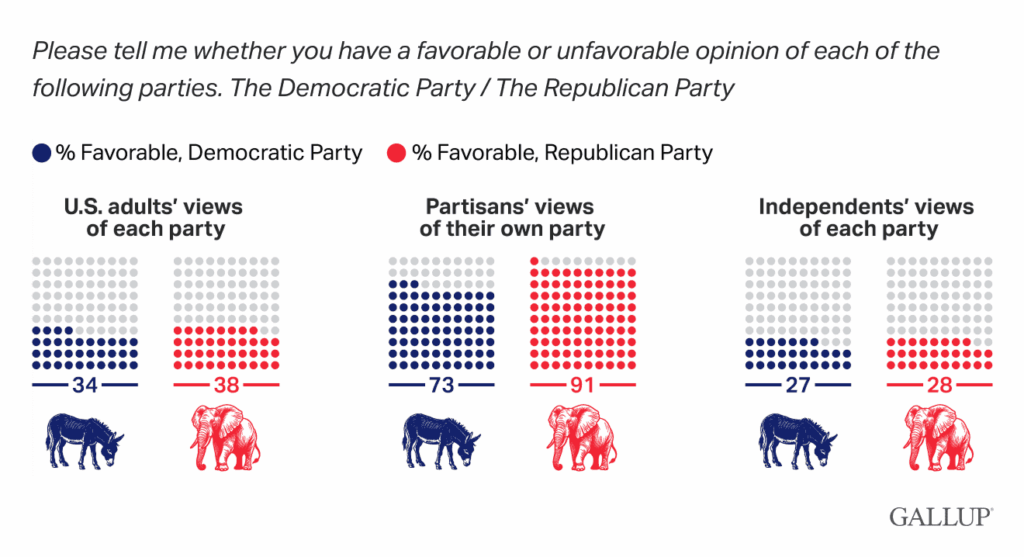 Please tell me whether you have a favorable or unfavorable opinion of each of the following parties. The Democratic Party / The Republican Party

% Favorable, Democratic Party   % Favorable, Republican Party

U.S. adults' views of each party

34

38

Partisans' views of their own party

73

91

Independents' views of each party

27

28

GALLUP